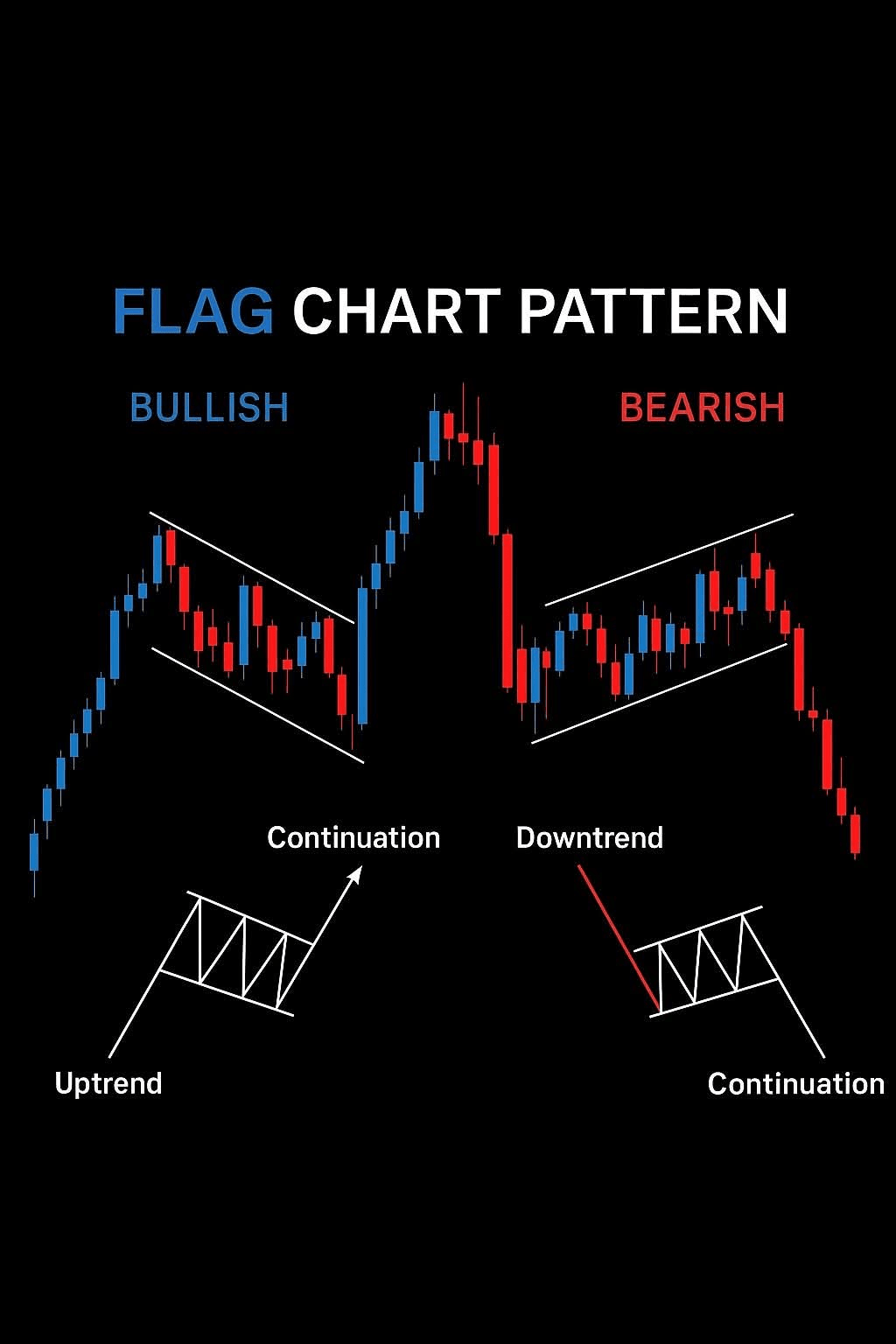 FLAG CHART PATTERN

BULLISH

BEARISH

Continuation

Downtrend

Uptrend

Continuation